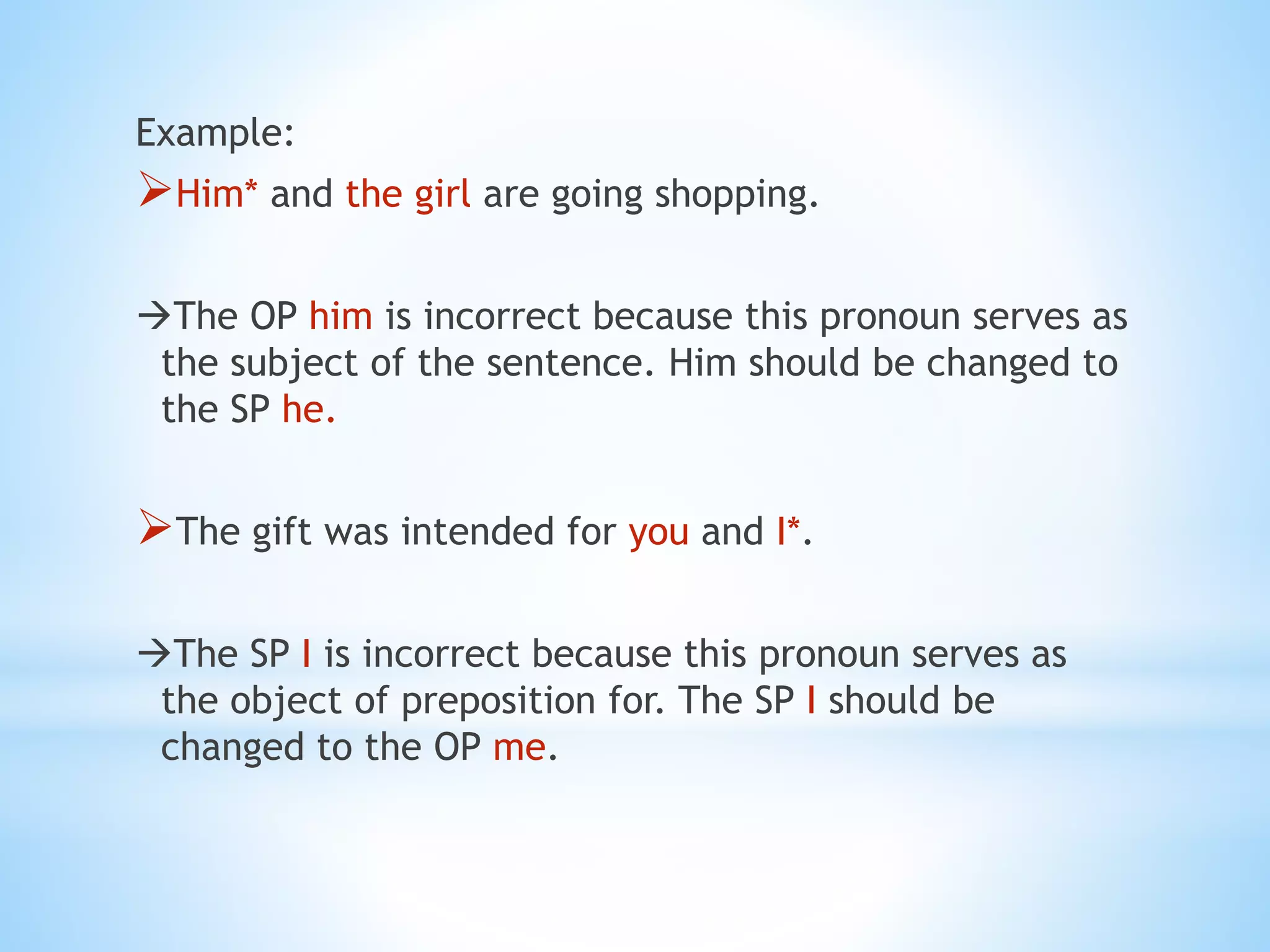 Example:

➢Him* and the girl are going shopping.

→The OP him is incorrect because this pronoun serves as the subject of the sentence. Him should be changed to the SP he.

➢The gift was intended for you and I*.

→The SP I is incorrect because this pronoun serves as the object of preposition for. The SP I should be changed to the OP me.